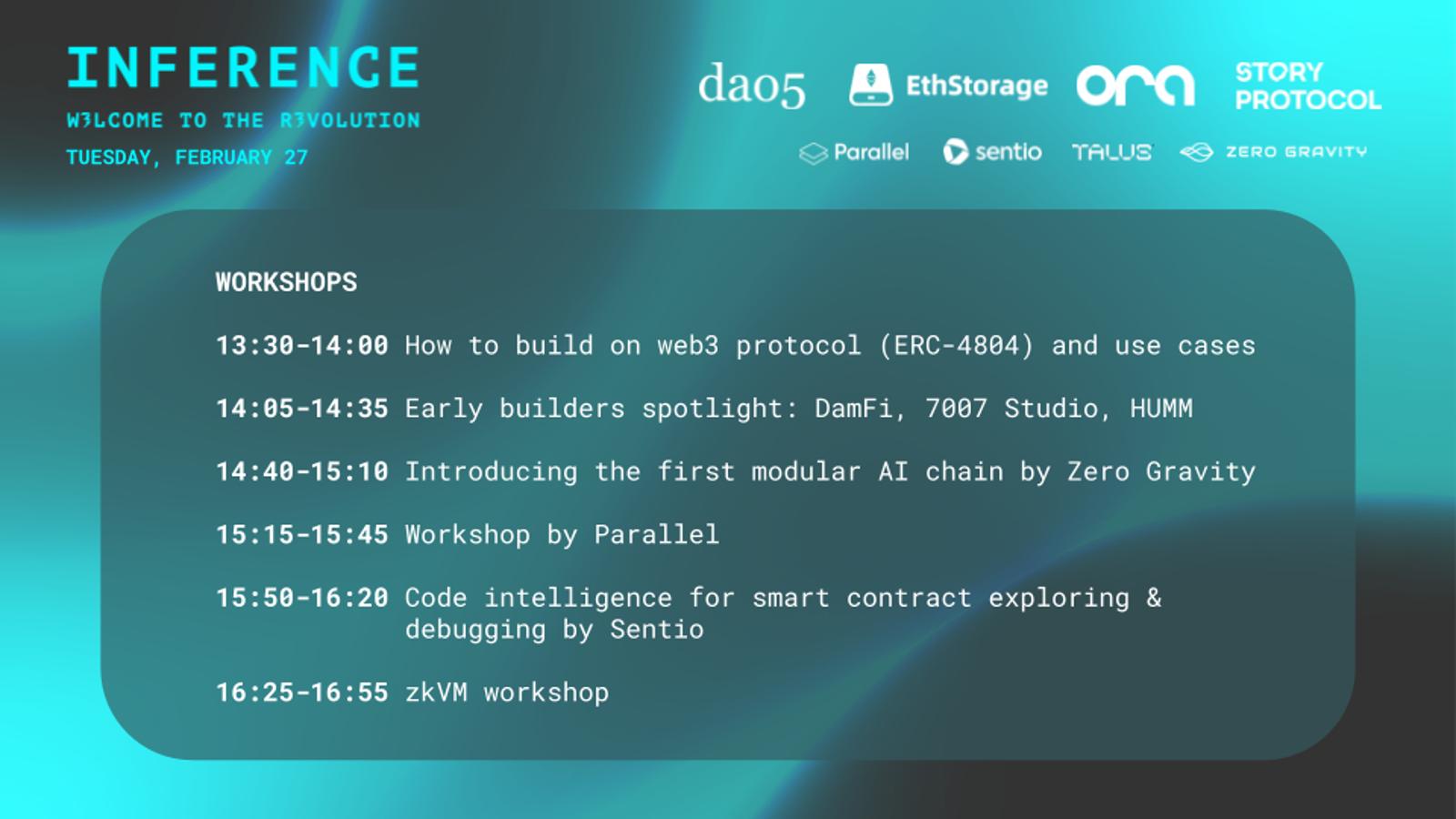 INFERENCE

W3LCOME TO THE R3VOLUTION

TUESDAY, FEBRUARY 27

dao5 EthStorage ora STORY PROTOCOL

Parallel sentio TALUS ZERO GRAVITY

WORKSHOPS

13:30-14:00 How to build on web3 protocol (ERC-4804) and use cases

14:05-14:35 Early builders spotlight: DamFi, 7007 Studio, HUMM

14:40-15:10 Introducing the first modular AI chain by Zero Gravity

15:15-15:45 Workshop by Parallel

15:50-16:20 Code intelligence for smart contract exploring & debugging by Sentio

16:25-16:55 zkVM workshop